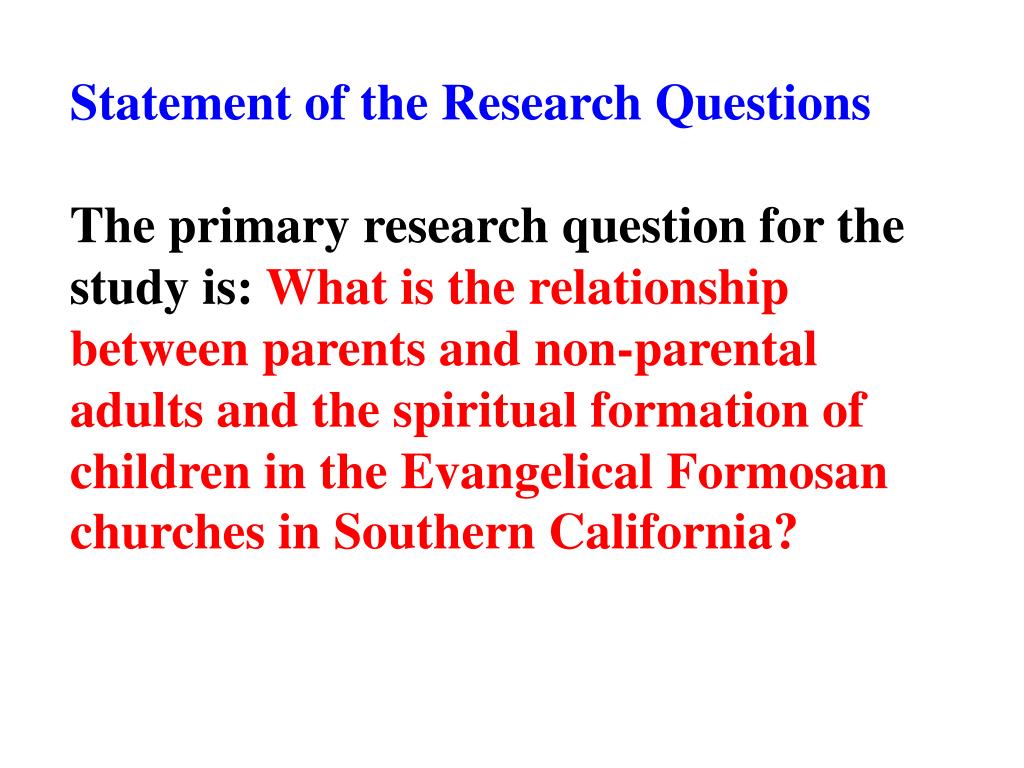 Statement of the Research Questions

The primary research question for the study is: What is the relationship between parents and non-parental adults and the spiritual formation of children in the Evangelical Formosan churches in Southern California?